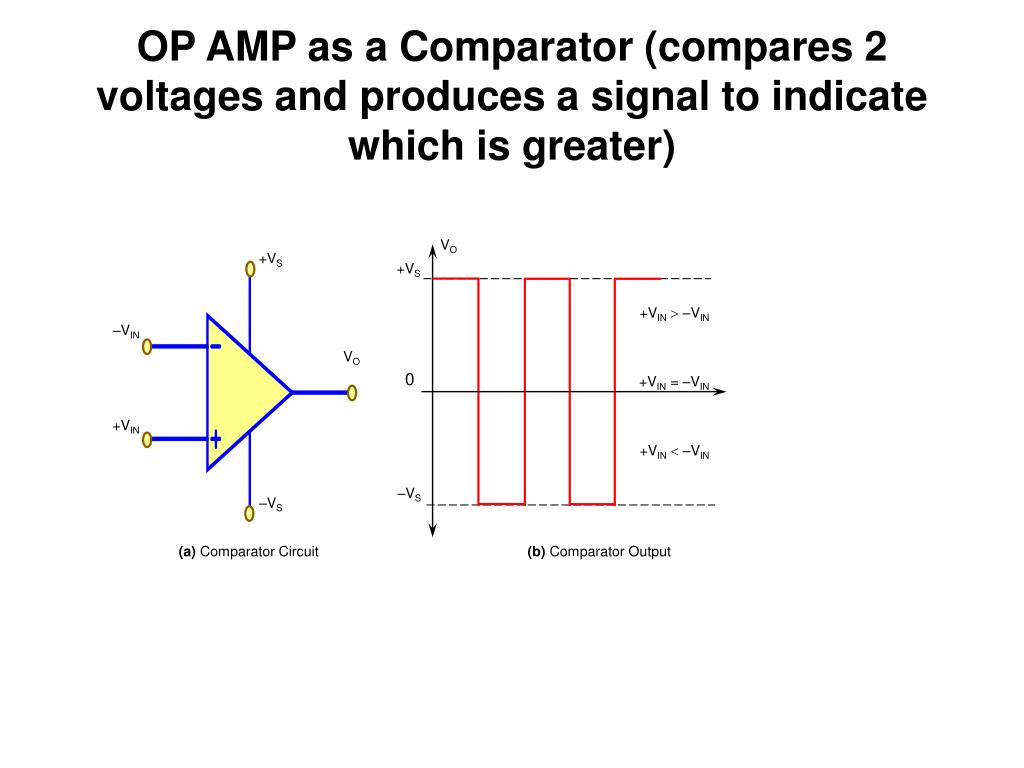 OP AMP as a Comparator (compares 2 voltages and produces a signal to indicate which is greater)

$+V_S$

$-V_{IN}$

$V_O$

$+V_{IN}$

$-V_S$

(a) Comparator Circuit

$V_O$

$+V_S$

$+V_{IN} > -V_{IN}$

0

$+V_{IN} = -V_{IN}$

$+V_{IN} < -V_{IN}$

$-V_S$

(b) Comparator Output